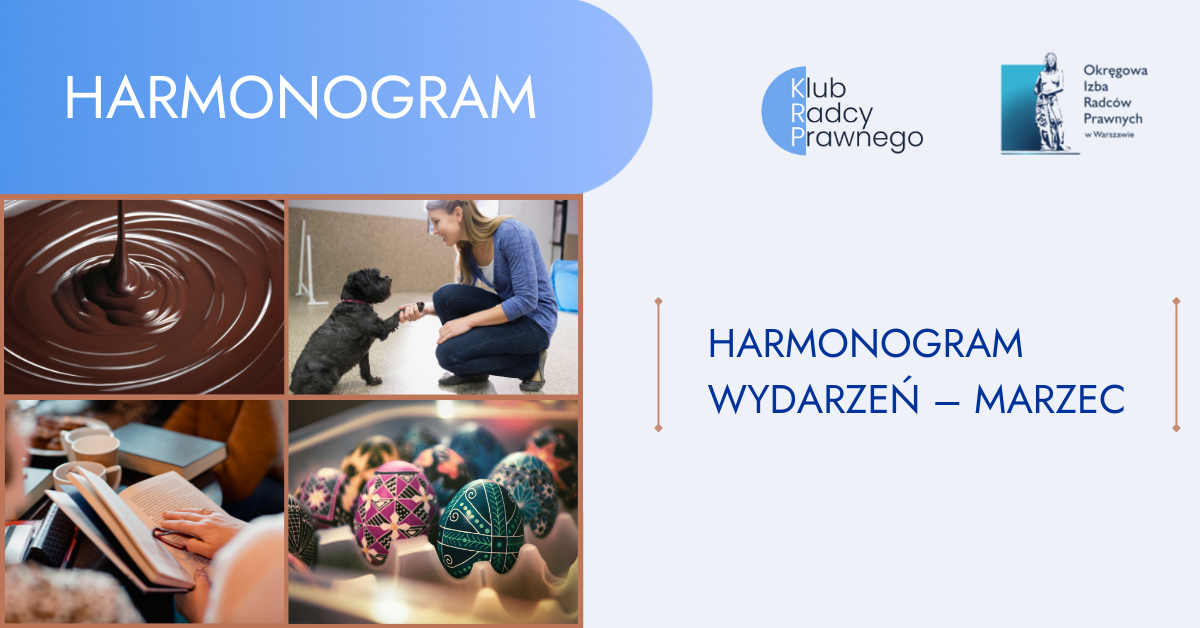 HARMONOGRAM

Klub Radcy Prawnego

Okręgowa Izba Radców Prawnych w Warszawie

HARMONOGRAM WYDARZEŃ – MARZEC